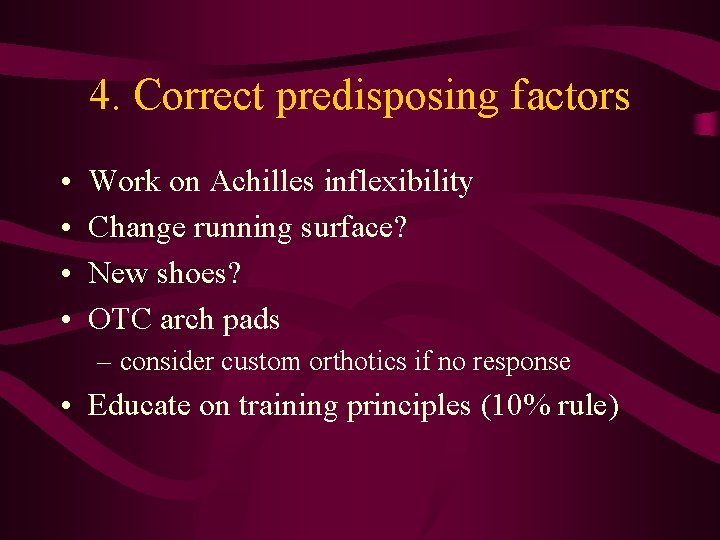 4. Correct predisposing factors

• Work on Achilles inflexibility
• Change running surface?
• New shoes?
• OTC arch pads
– consider custom orthotics if no response
• Educate on training principles (10% rule)